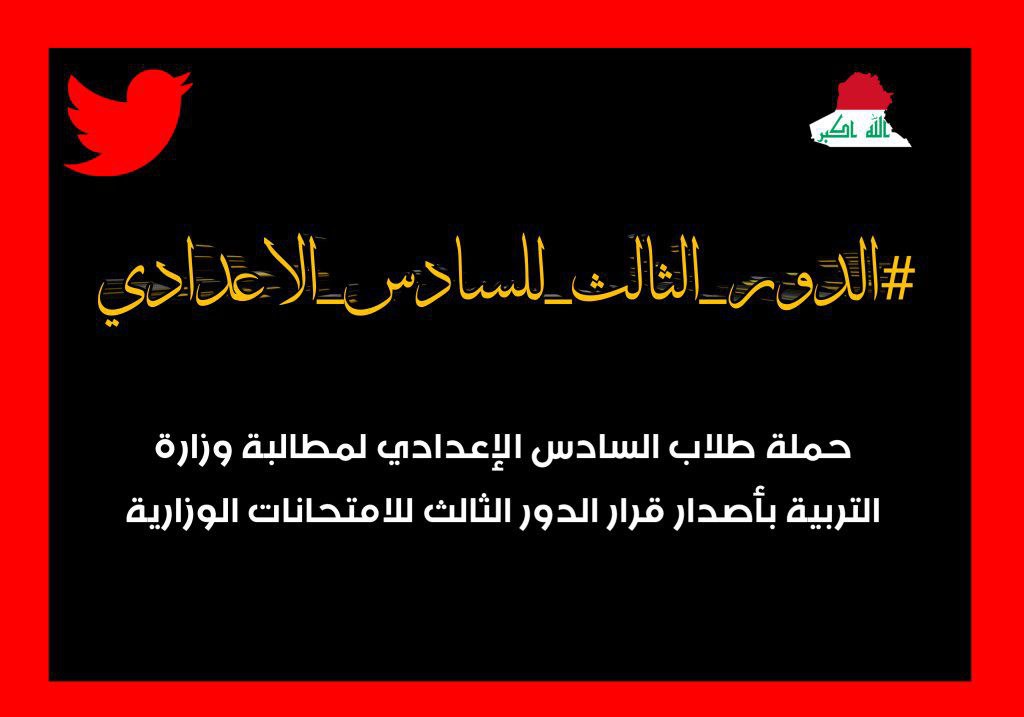 الله اكبر

#الدور_الثالث_للسادس_الاعدادي

حملة طلاب السادس الإعدادي لمطالبة وزارة التربية بأصدار قرار الدور الثالث للامتحانات الوزارية